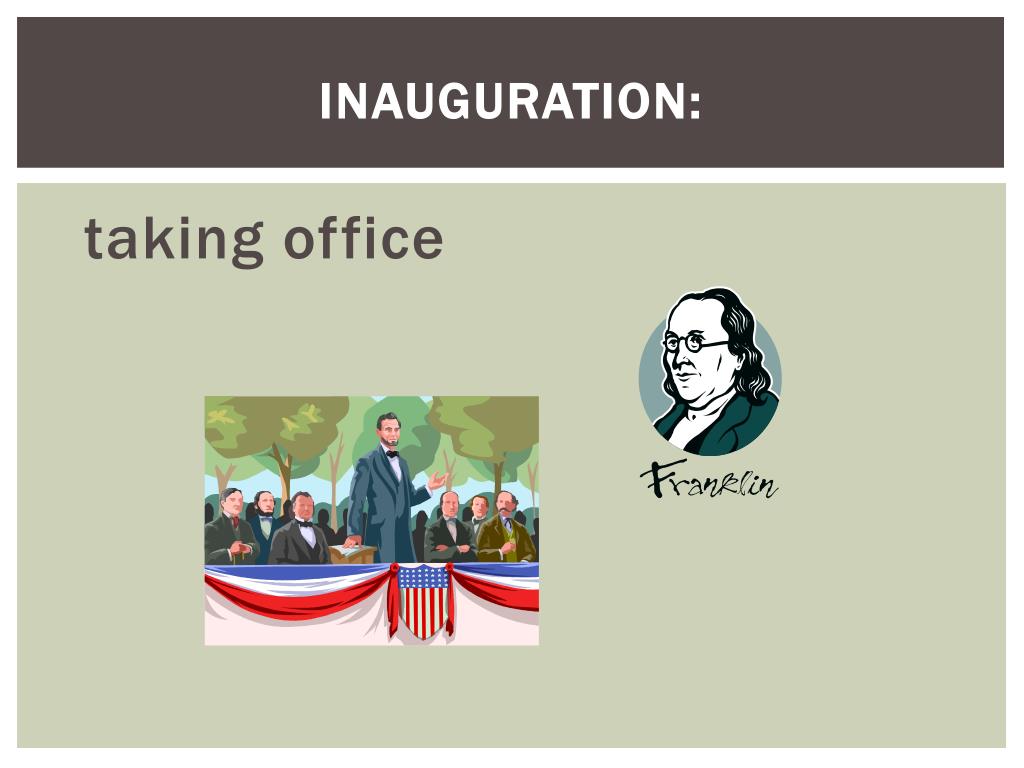 INAUGURATION:

taking office

Franklin